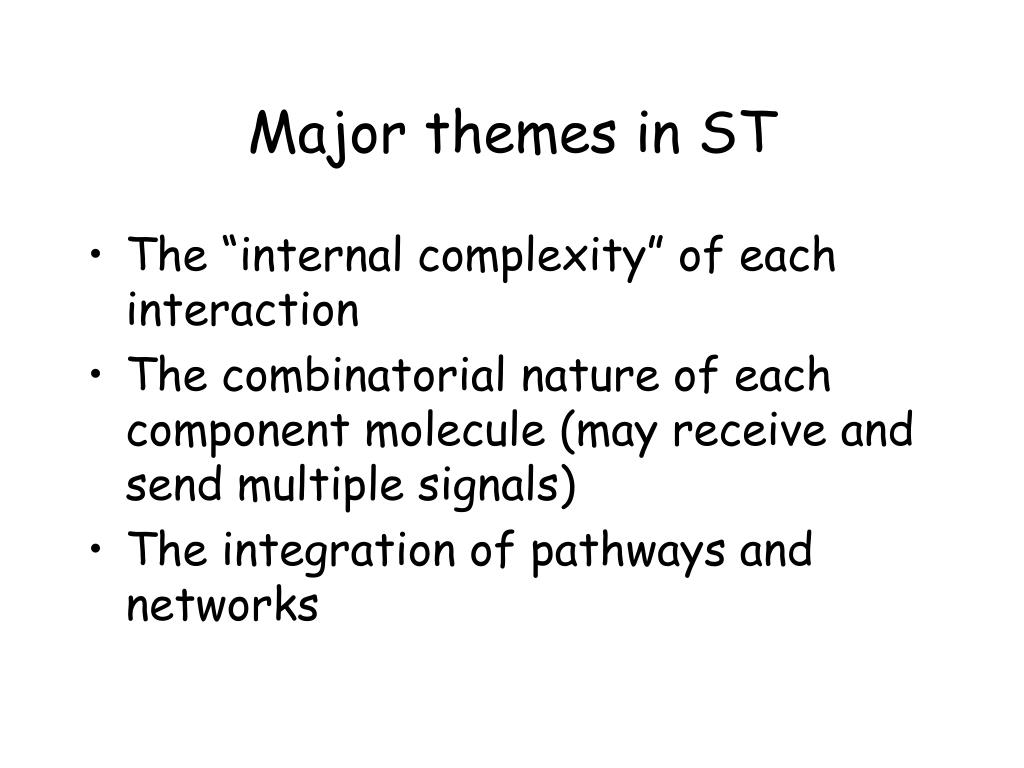 Major themes in ST

• The “internal complexity” of each interaction
• The combinatorial nature of each component molecule (may receive and send multiple signals)
• The integration of pathways and networks